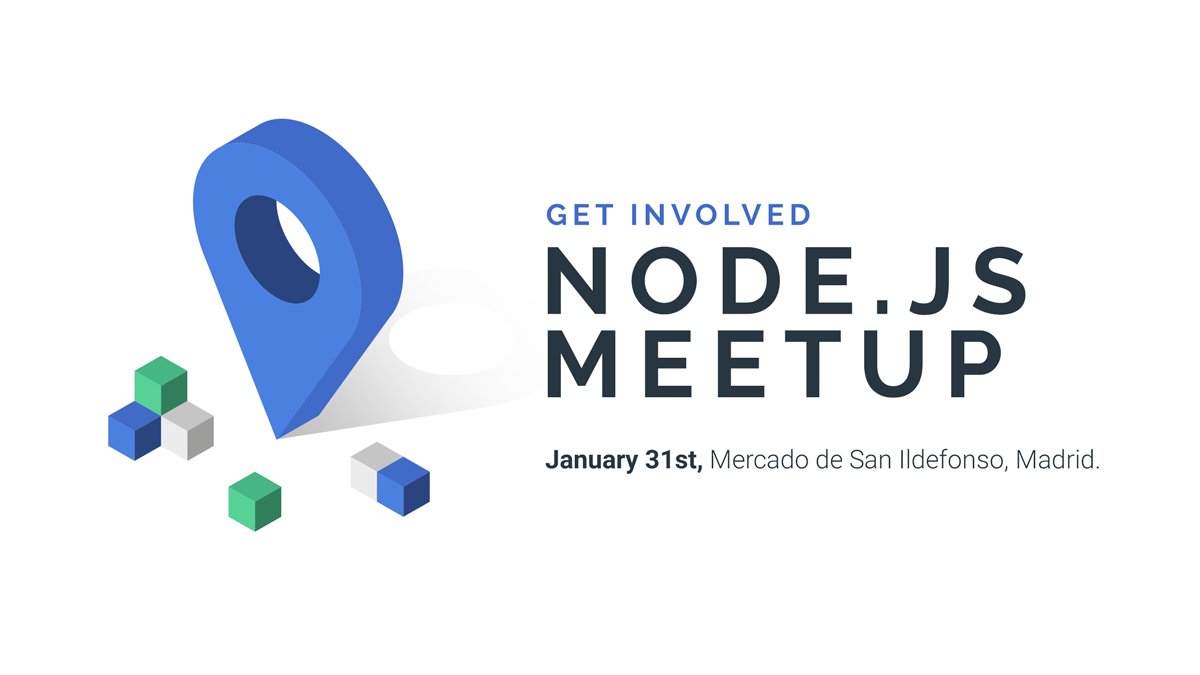 GET INVOLVED
NODE.JS
MEETUP

January 31st, Mercado de San Ildefonso, Madrid.